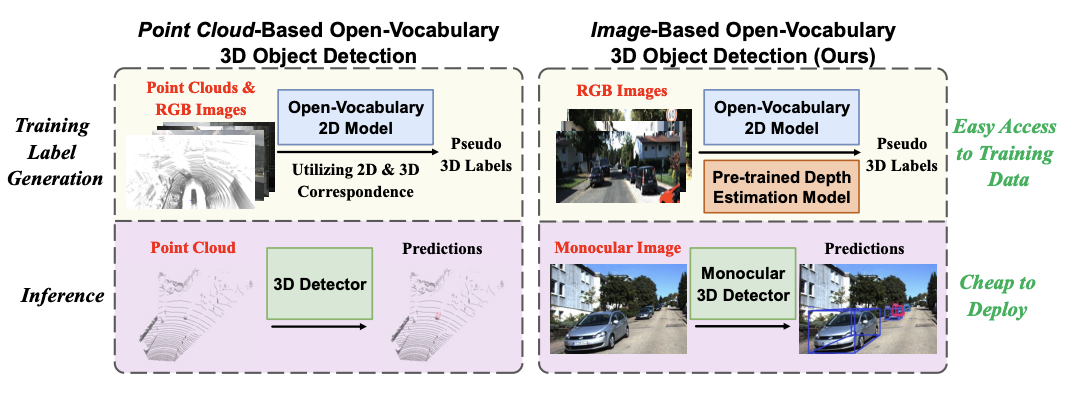 Point Cloud-Based Open-Vocabulary 3D Object Detection

Image-Based Open-Vocabulary 3D Object Detection (Ours)

Training Label Generation

Point Clouds & RGB Images

Open-Vocabulary 2D Model

Utilizing 2D & 3D Correspondence

Pseudo 3D Labels

RGB Images

Open-Vocabulary 2D Model

Pre-trained Depth Estimation Model

Pseudo 3D Labels

Easy Access to Training Data

Inference

Point Cloud

3D Detector

Predictions

Monocular Image

Monocular 3D Detector

Predictions

Cheap to Deploy